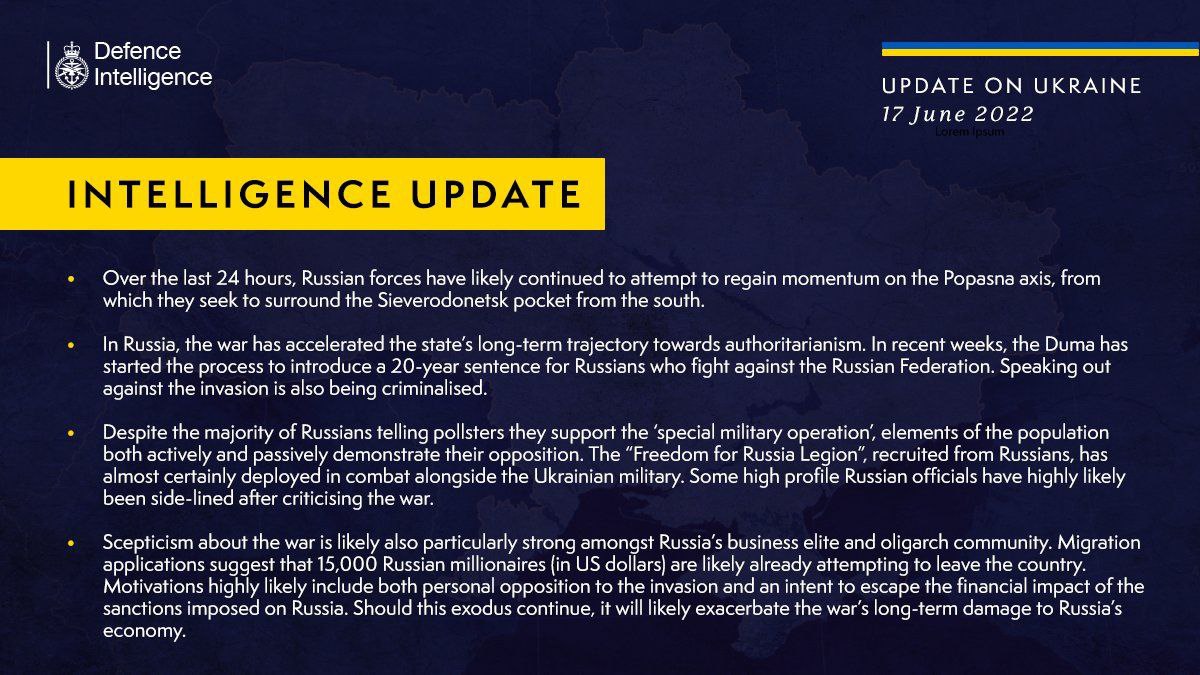 Defence Intelligence

UPDATE ON UKRAINE
17 June 2022
Lorem Ipsum

INTELLIGENCE UPDATE

• Over the last 24 hours, Russian forces have likely continued to attempt to regain momentum on the Popasna axis, from which they seek to surround the Sieverodonetsk pocket from the south.

• In Russia, the war has accelerated the state's long-term trajectory towards authoritarianism. In recent weeks, the Duma has started the process to introduce a 20-year sentence for Russians who fight against the Russian Federation. Speaking out against the invasion is also being criminalised.

• Despite the majority of Russians telling pollsters they support the 'special military operation', elements of the population both actively and passively demonstrate their opposition. The "Freedom for Russia Legion", recruited from Russians, has almost certainly deployed in combat alongside the Ukrainian military. Some high profile Russian officials have highly likely been side-lined after criticising the war.

• Scepticism about the war is likely also particularly strong amongst Russia's business elite and oligarch community. Migration applications suggest that 15,000 Russian millionaires (in US dollars) are likely already attempting to leave the country. Motivations highly likely include both personal opposition to the invasion and an intent to escape the financial impact of the sanctions imposed on Russia. Should this exodus continue, it will likely exacerbate the war's long-term damage to Russia's economy.